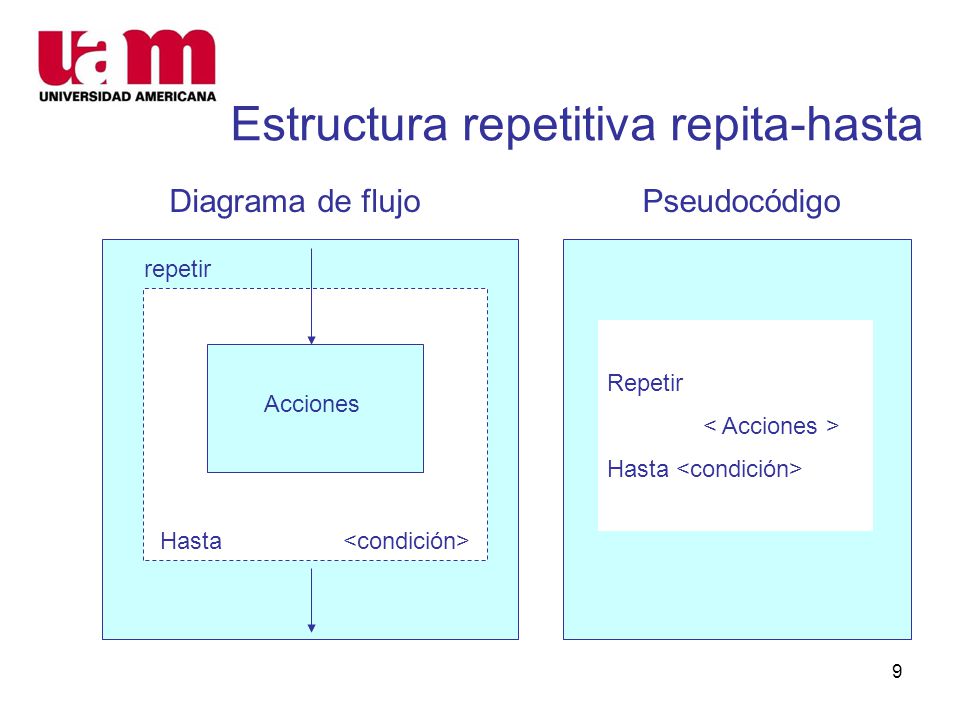 uam
UNIVERSIDAD AMERICANA

Estructura repetitiva repita-hasta

Diagrama de flujo

repetir

Acciones

Hasta <condición>

Pseudocódigo

Repetir

< Acciones >

Hasta <condición>

9